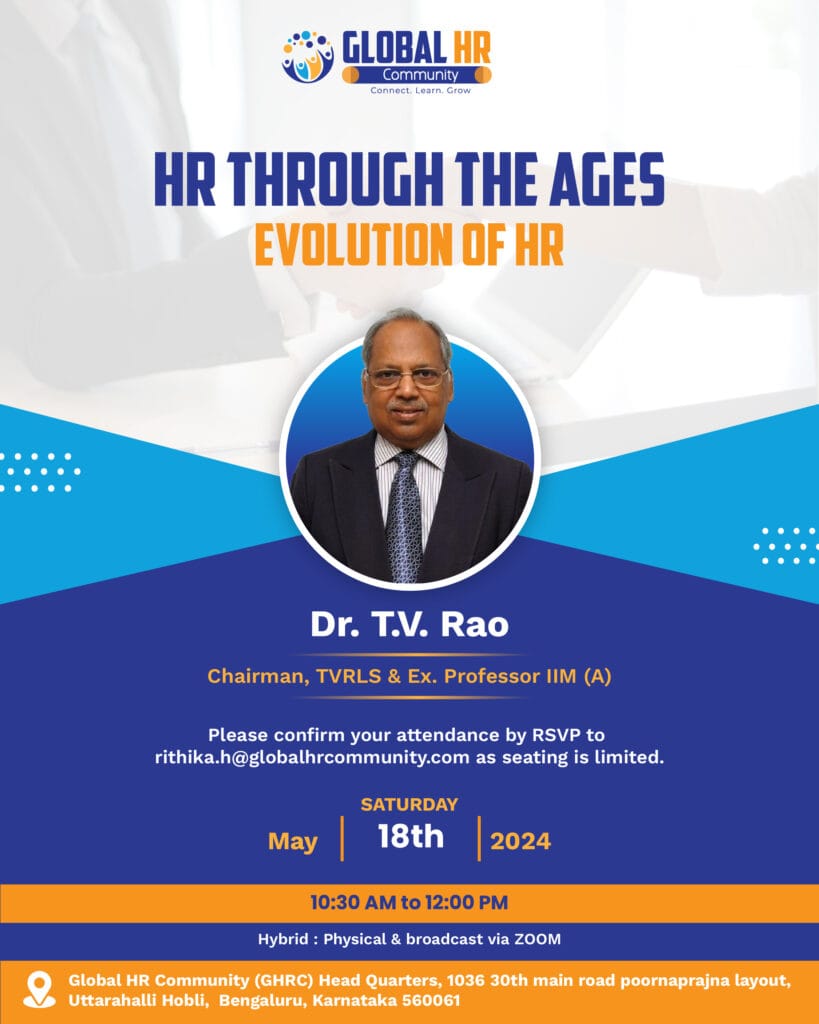 GLOBAL HR
Community
Connect. Learn. Grow

HR THROUGH THE AGES
EVOLUTION OF HR

Dr. T.V. Rao

Chairman, TVRLS & Ex. Professor IIM (A)

Please confirm your attendance by RSVP to rithika.h@globalhrcommunity.com as seating is limited.

SATURDAY
May | 18th | 2024

10:30 AM to 12:00 PM

Hybrid : Physical & broadcast via ZOOM

Global HR Community (GHRC) Head Quarters, 1036 30th main road poornaprajna layout, Uttarahalli Hobli, Bengaluru, Karnataka 560061